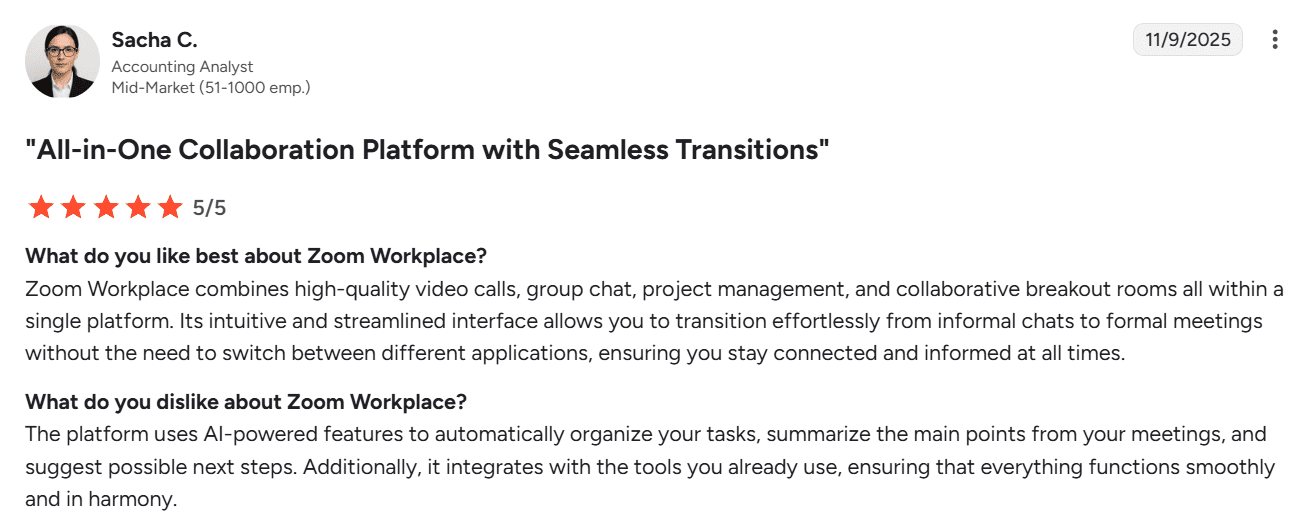 Sacha C.
Accounting Analyst
Mid-Market (51-1000 emp.)

11/9/2025

"All-in-One Collaboration Platform with Seamless Transitions"

5/5

What do you like best about Zoom Workplace?
Zoom Workplace combines high-quality video calls, group chat, project management, and collaborative breakout rooms all within a single platform. Its intuitive and streamlined interface allows you to transition effortlessly from informal chats to formal meetings without the need to switch between different applications, ensuring you stay connected and informed at all times.

What do you dislike about Zoom Workplace?
The platform uses AI-powered features to automatically organize your tasks, summarize the main points from your meetings, and suggest possible next steps. Additionally, it integrates with the tools you already use, ensuring that everything functions smoothly and in harmony.